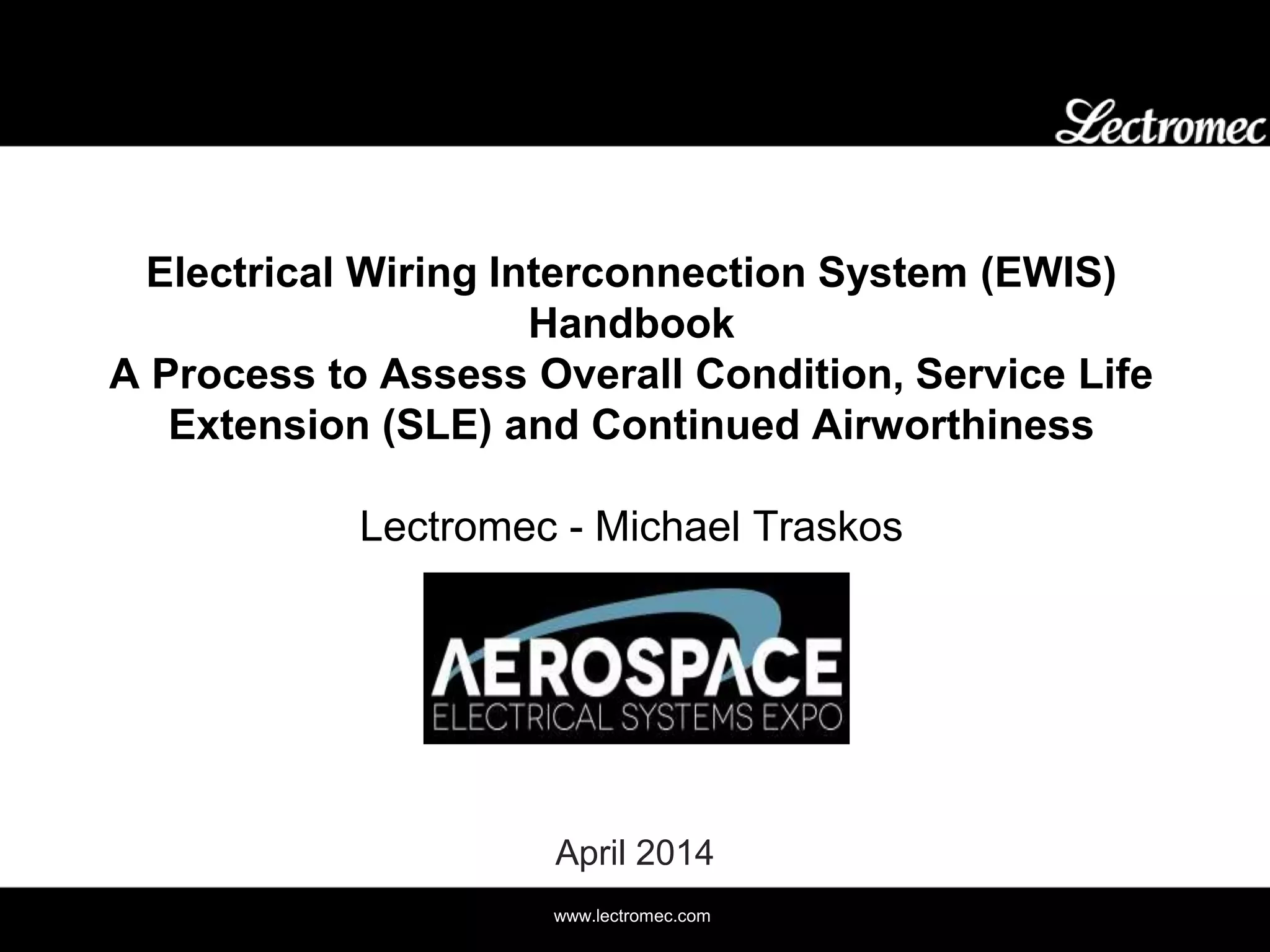 Lectromec

Electrical Wiring Interconnection System (EWIS) Handbook
A Process to Assess Overall Condition, Service Life Extension (SLE) and Continued Airworthiness

Lectromec - Michael Traskos

AEROSPACE
ELECTRICAL SYSTEMS EXPO

April 2014

www.lectromec.com